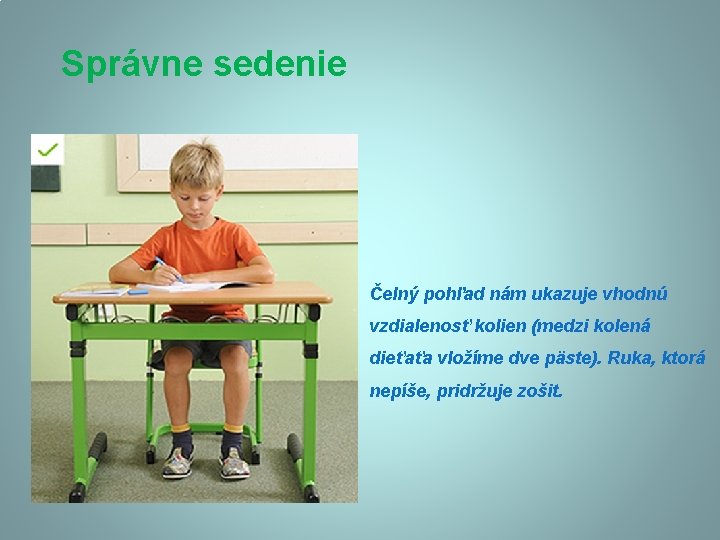 Správne sedenie

Čelný pohľad nám ukazuje vhodnú vzdialenosť kolien (medzi kolená dieťaťa vložíme dve päste). Ruka, ktorá nepíše, pridržuje zošit.